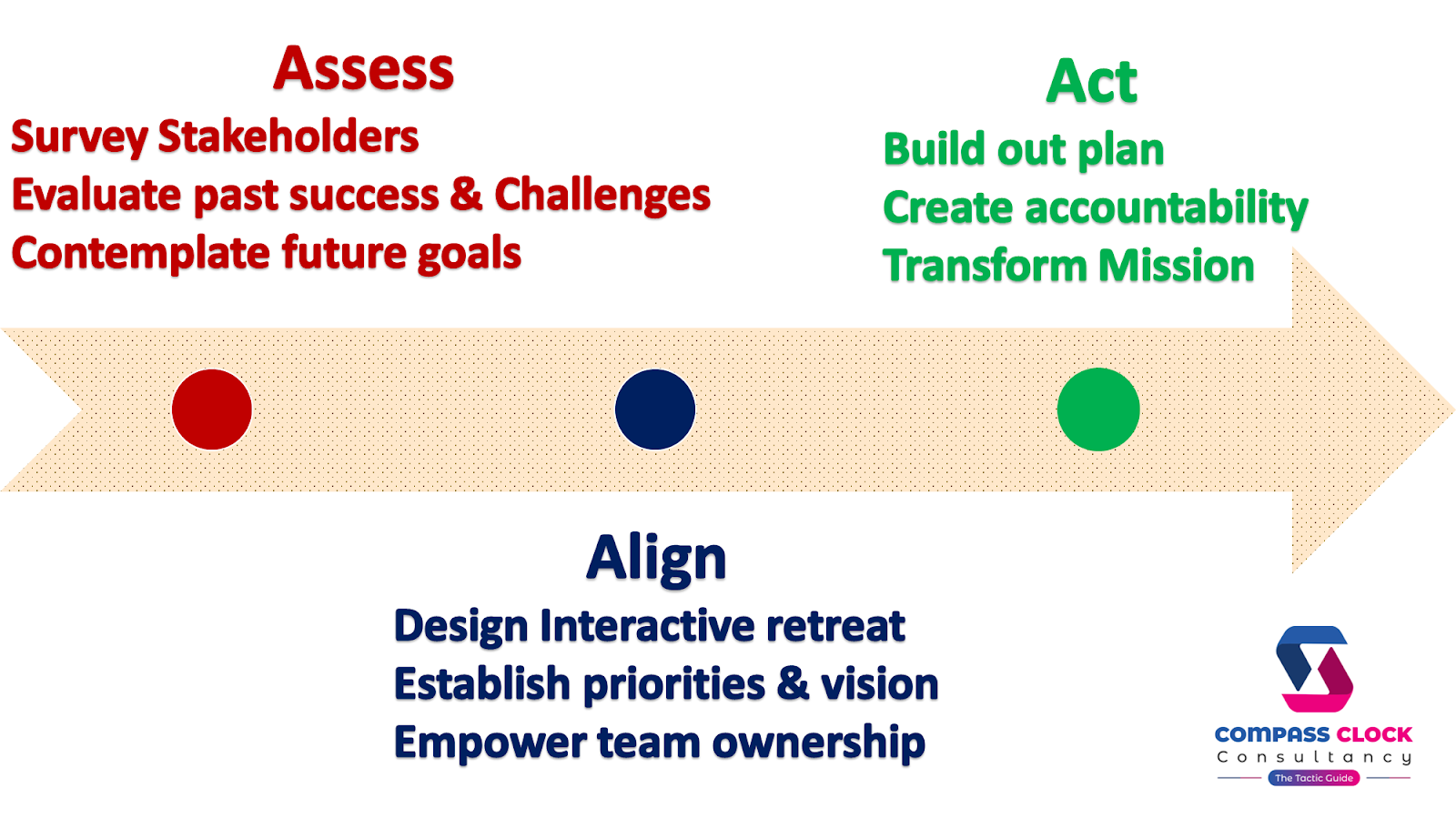 Assess
Survey Stakeholders
Evaluate past success & Challenges
Contemplate future goals

Act
Build out plan
Create accountability
Transform Mission

Align
Design Interactive retreat
Establish priorities & vision
Empower team ownership

COMPASS CLOCK
Consultancy
The Tactic Guide